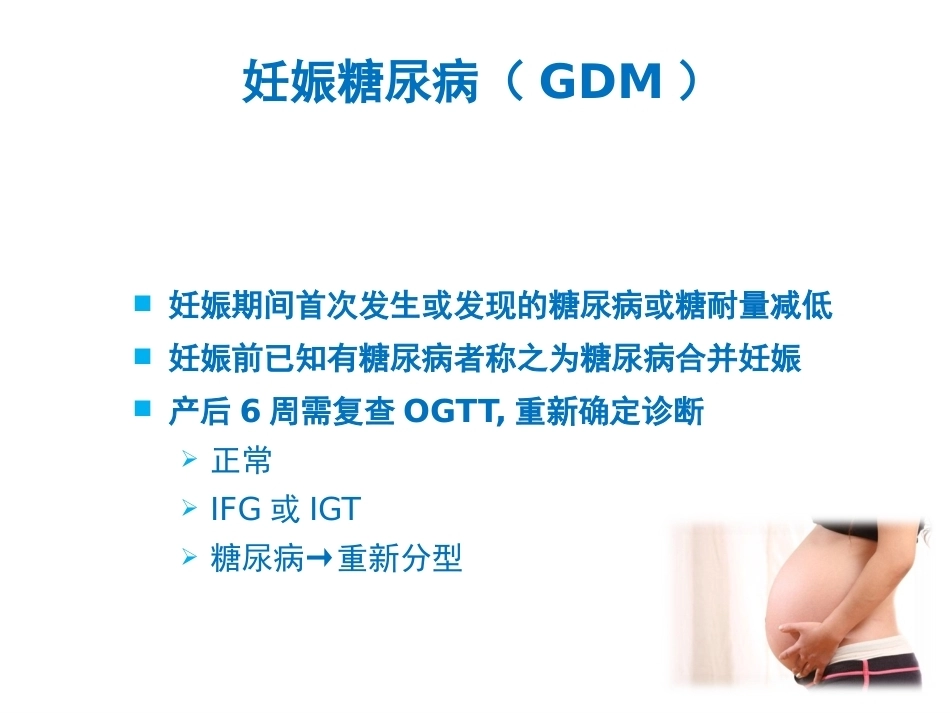 妊娠糖尿病（ GDM ）

■ 妊娠期间首次发生或发现的糖尿病或糖耐量减低
■ 妊娠前已知有糖尿病者称之为糖尿病合并妊娠
■ 产后 6 周需复查 OGTT, 重新确定诊断
➢ 正常
➢ IFG 或 IGT
➢ 糖尿病→重新分型